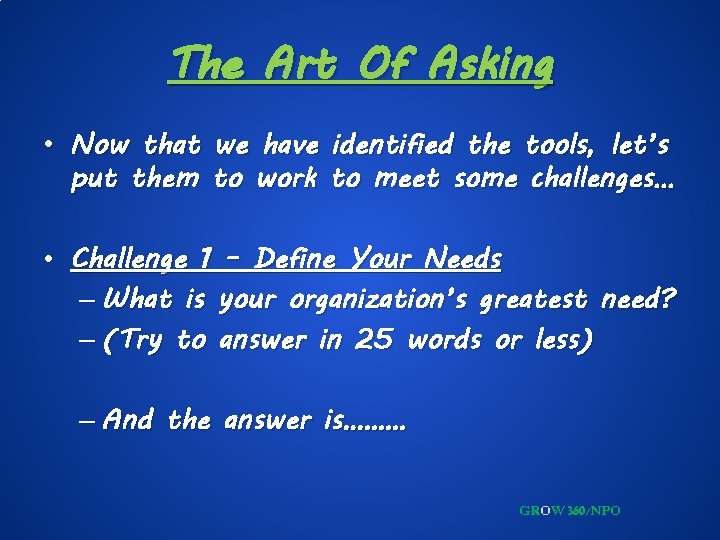 The Art Of Asking

• Now that we have identified the tools, let's put them to work to meet some challenges…

• Challenge 1 – Define Your Needs
– What is your organization's greatest need?
– (Try to answer in 25 words or less)

– And the answer is………

GROW 360/NPO